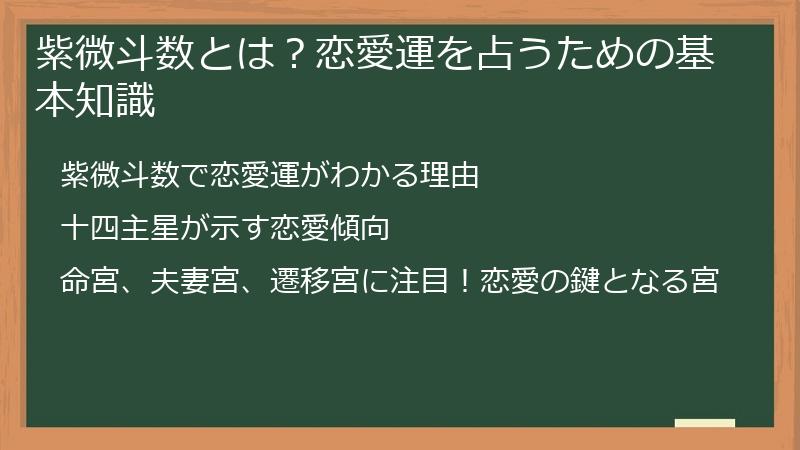 紫微斗数とは？恋愛運を占うための基本知識

紫微斗数で恋愛運がわかる理由

十四主星が示す恋愛傾向

命宮、夫妻宮、遷移宮に注目！恋愛の鍵となる宮